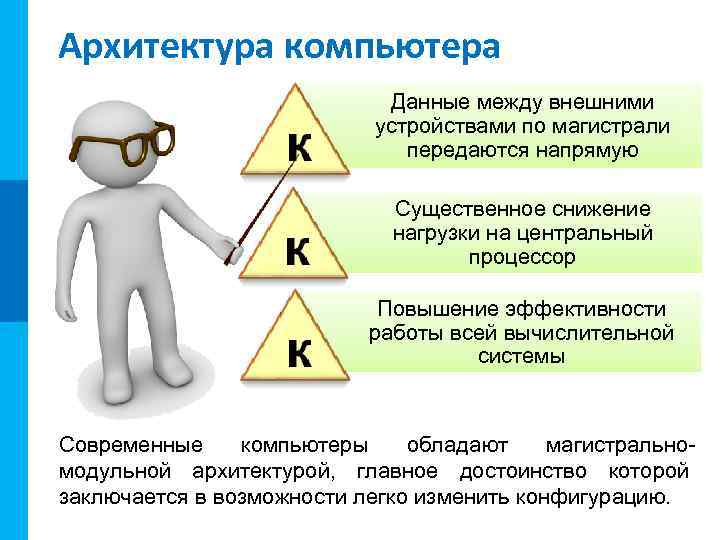 Архитектура компьютера

К

Данные между внешними устройствами по магистрали передаются напрямую

К

Существенное снижение нагрузки на центральный процессор

К

Повышение эффективности работы всей вычислительной системы

Современные компьютеры обладают магистрально-модульной архитектурой, главное достоинство которой заключается в возможности легко изменить конфигурацию.